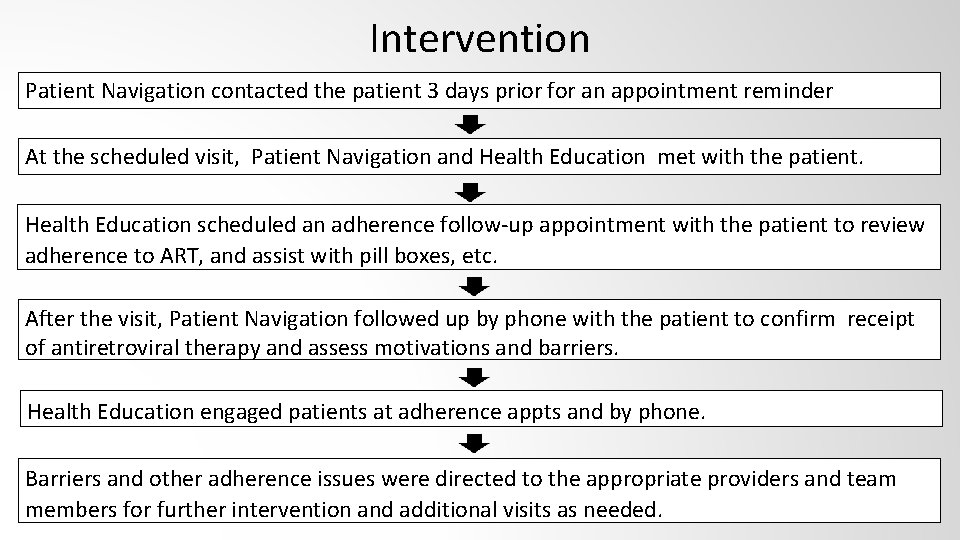 Intervention

Patient Navigation contacted the patient 3 days prior for an appointment reminder

At the scheduled visit, Patient Navigation and Health Education met with the patient.

Health Education scheduled an adherence follow-up appointment with the patient to review adherence to ART, and assist with pill boxes, etc.

After the visit, Patient Navigation followed up by phone with the patient to confirm receipt of antiretroviral therapy and assess motivations and barriers.

Health Education engaged patients at adherence appts and by phone.

Barriers and other adherence issues were directed to the appropriate providers and team members for further intervention and additional visits as needed.